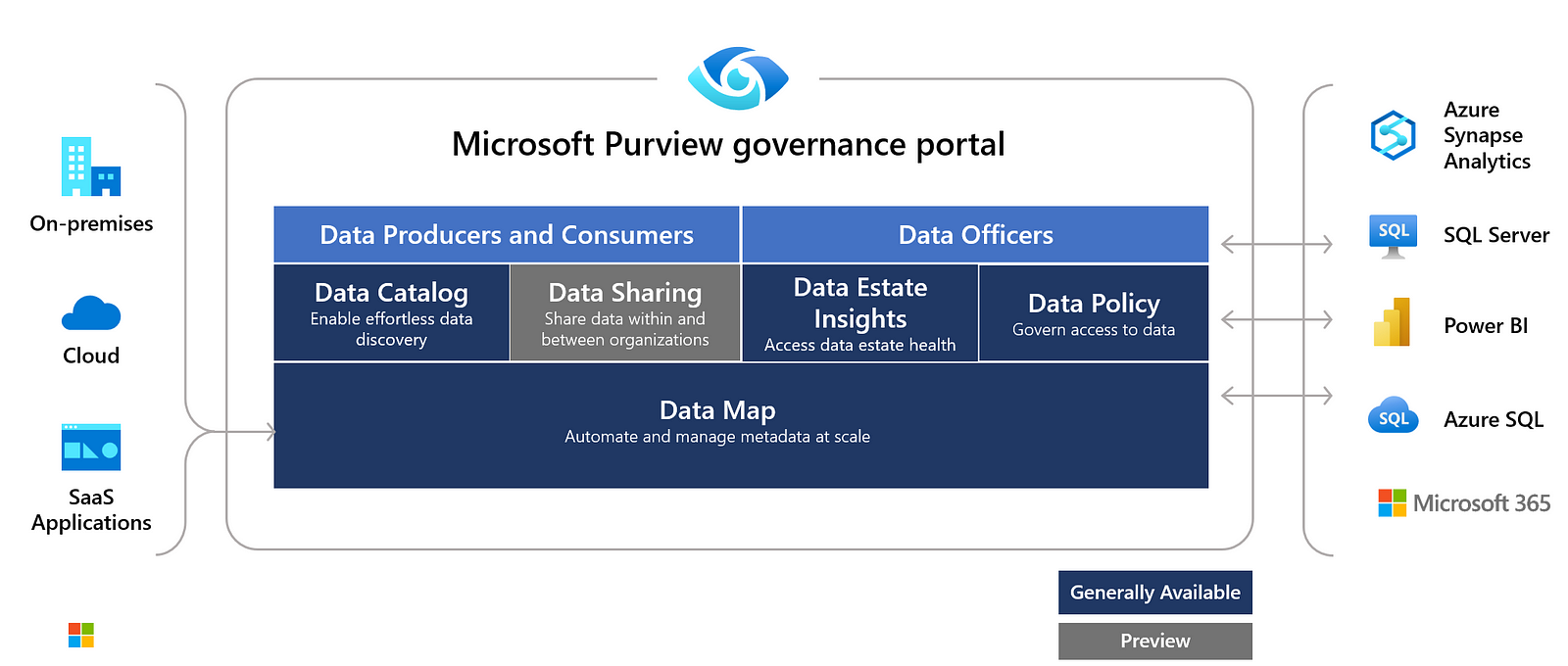 On-premises

Cloud

SaaS Applications

Microsoft Purview governance portal

Data Producers and Consumers

Data Officers

Data Catalog
Enable effortless data discovery

Data Sharing
Share data within and between organizations

Data Estate Insights
Access data estate health

Data Policy
Govern access to data

Data Map
Automate and manage metadata at scale

Azure Synapse Analytics

SQL

SQL Server

Power BI

SQL

Azure SQL

Microsoft 365

Generally Available

Preview